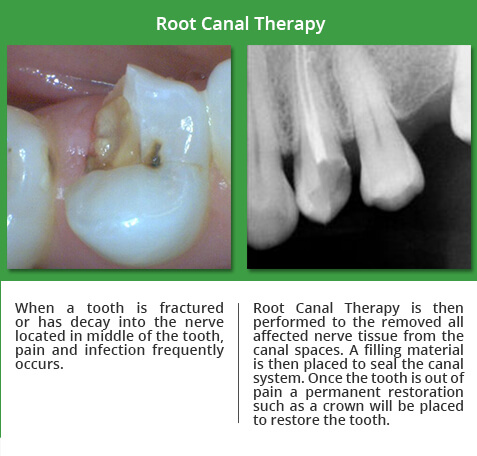 Root Canal Therapy

When a tooth is fractured or has decay into the nerve located in middle of the tooth, pain and infection frequently occurs.

Root Canal Therapy is then performed to the removed all affected nerve tissue from the canal spaces. A filling material is then placed to seal the canal system. Once the tooth is out of pain a permanent restoration such as a crown will be placed to restore the tooth.